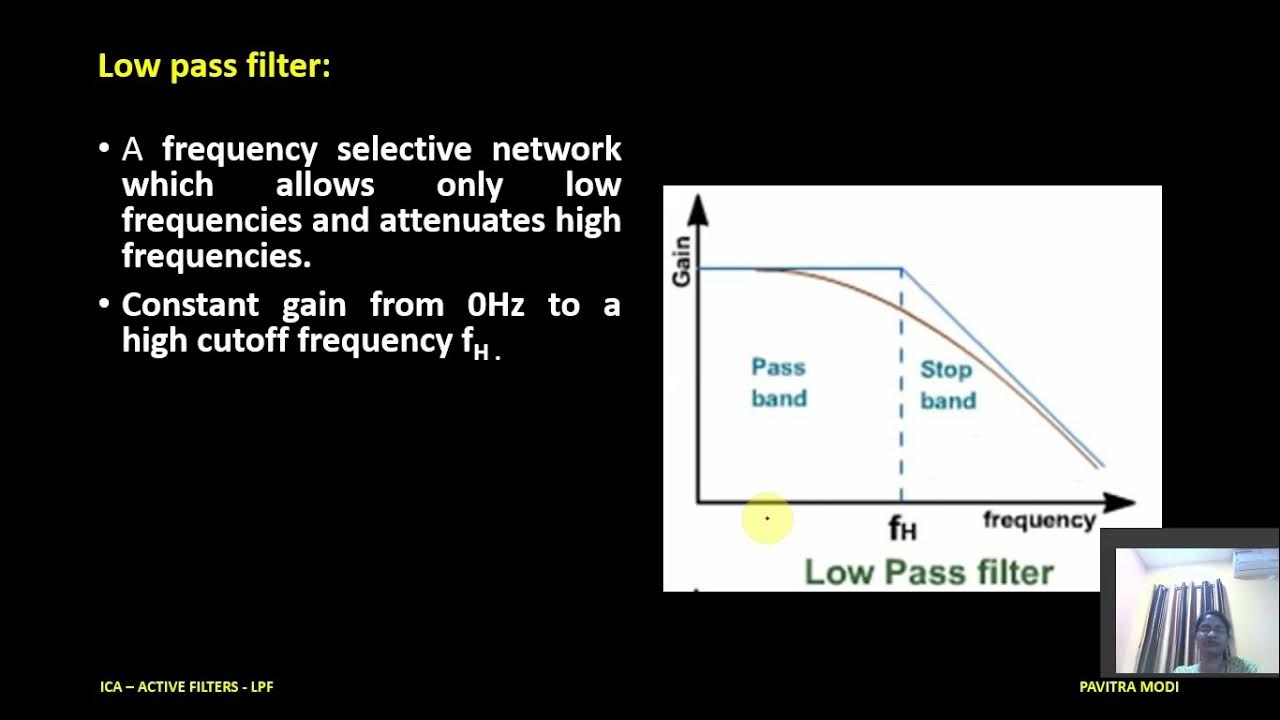 Low pass filter:

• A frequency selective network which allows only low frequencies and attenuates high frequencies.

• Constant gain from 0Hz to a high cutoff frequency $f_H$.

Gain

Pass band

Stop band

$f_H$

frequency

Low Pass filter

ICA – ACTIVE FILTERS - LPF

PAVITRA MODI